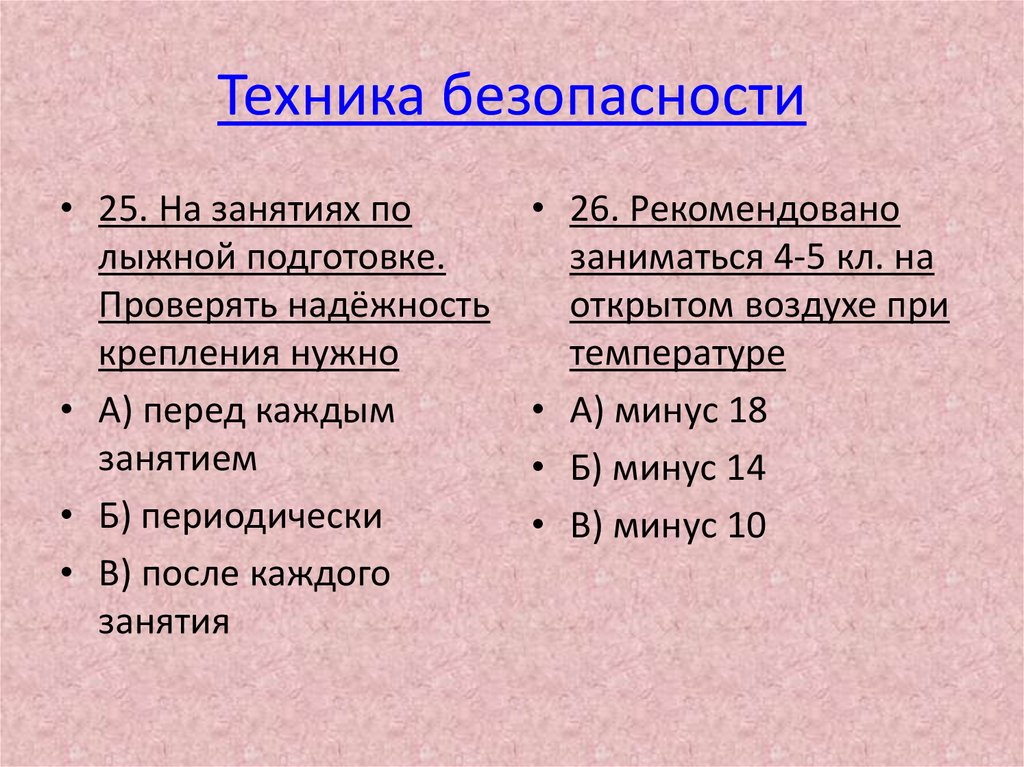 Техника безопасности

• 25. На занятиях по лыжной подготовке. Проверять надёжность крепления нужно
• А) перед каждым занятием
• Б) периодически
• В) после каждого занятия

• 26. Рекомендовано заниматься 4-5 кл. на открытом воздухе при температуре
• А) минус 18
• Б) минус 14
• В) минус 10